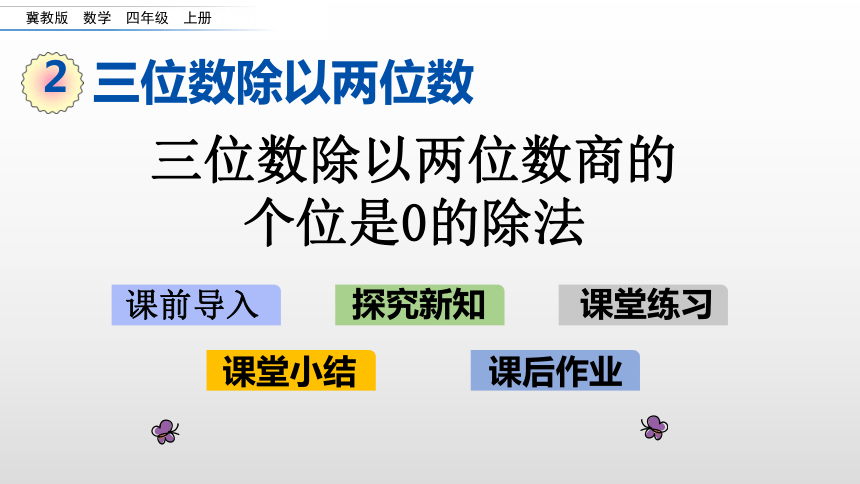 冀教版 数学 四年级 上册

2 三位数除以两位数

三位数除以两位数商的个位是0的除法

课前导入

探究新知

课堂练习

课堂小结

课后作业